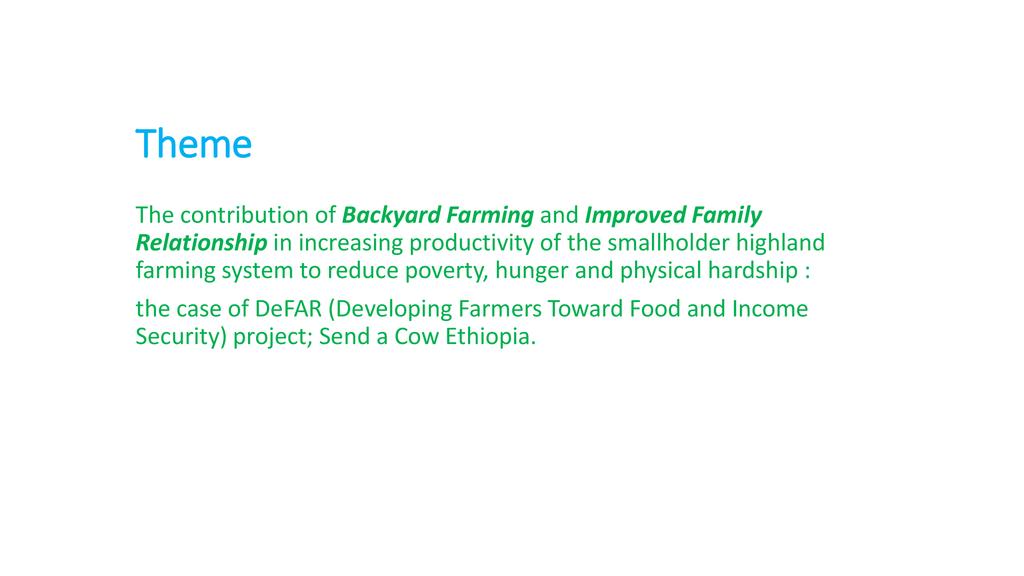 Theme

The contribution of Backyard Farming and Improved Family Relationship in increasing productivity of the smallholder highland farming system to reduce poverty, hunger and physical hardship :

the case of DeFAR (Developing Farmers Toward Food and Income Security) project; Send a Cow Ethiopia.